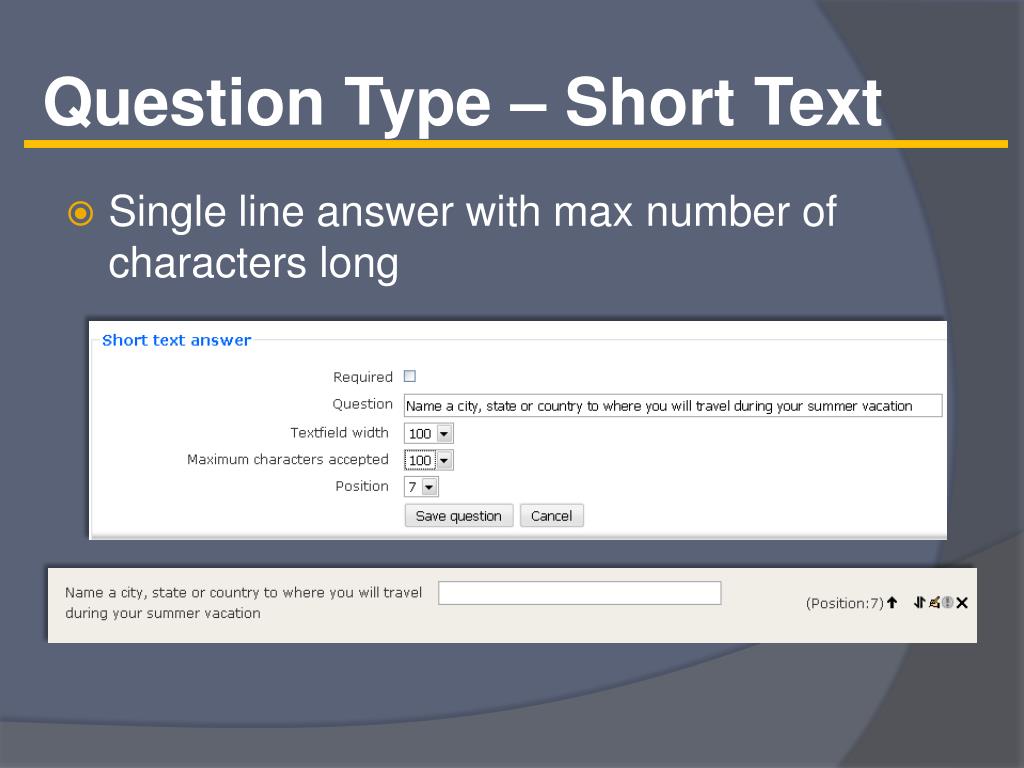 Question Type – Short Text

Single line answer with max number of characters long

Short text answer

Required

Question Name a city, state or country to where you will travel during your summer vacation

Textfield width 100

Maximum characters accepted 100

Position 7

Save question Cancel

Name a city, state or country to where you will travel during your summer vacation

(Position:7)